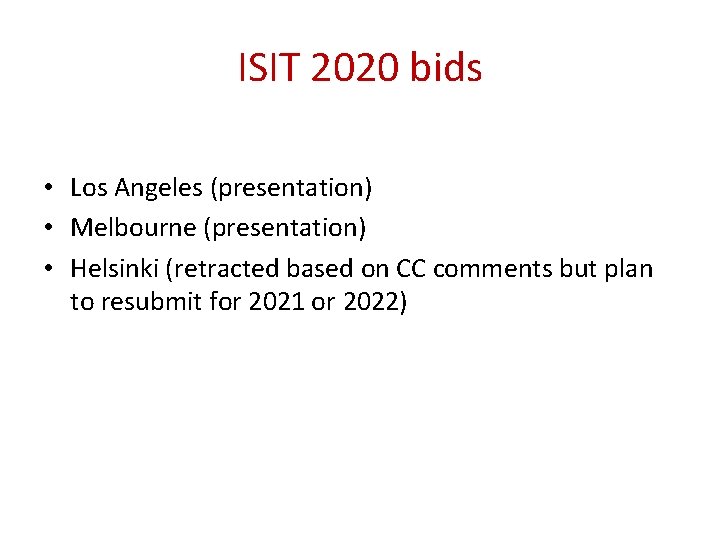 ISIT 2020 bids

• Los Angeles (presentation)
• Melbourne (presentation)
• Helsinki (retracted based on CC comments but plan to resubmit for 2021 or 2022)